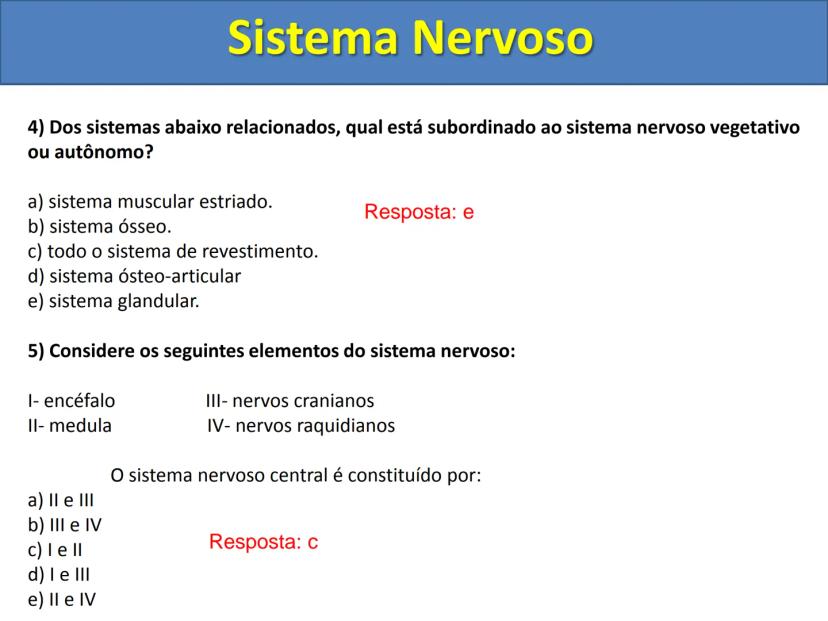 Sistema Nervoso

4) Dos sistemas abaixo relacionados, qual está subordinado ao sistema nervoso vegetativo ou autônomo?

a) sistema muscular estriado.
b) sistema ósseo.
c) todo o sistema de revestimento.
d) sistema ósteo-articular
e) sistema glandular.

Resposta: e

5) Considere os seguintes elementos do sistema nervoso:

I- encéfalo
II- medula
III- nervos cranianos
IV- nervos raquidianos

O sistema nervoso central é constituído por:
a) II e III
b) III e IV
c) I e II
d) I e III
e) II e IV

Resposta: c